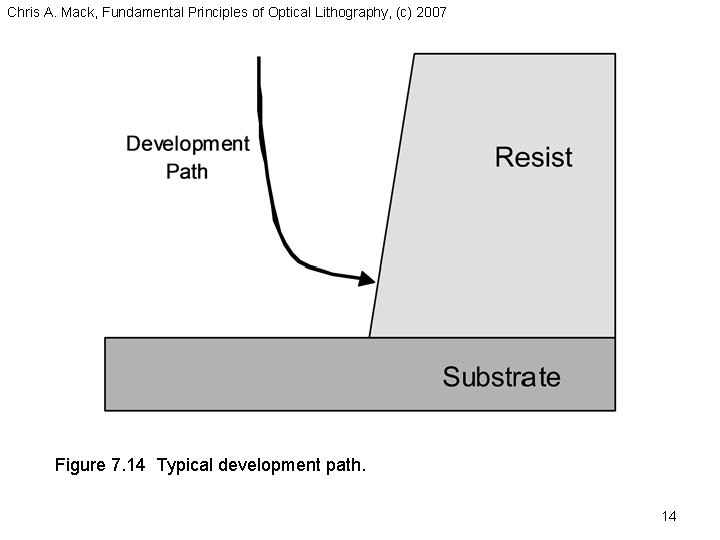 Chris A. Mack, Fundamental Principles of Optical Lithography, (c) 2007

Development Path

Resist

Substrate

Figure 7.14 Typical development path.

14